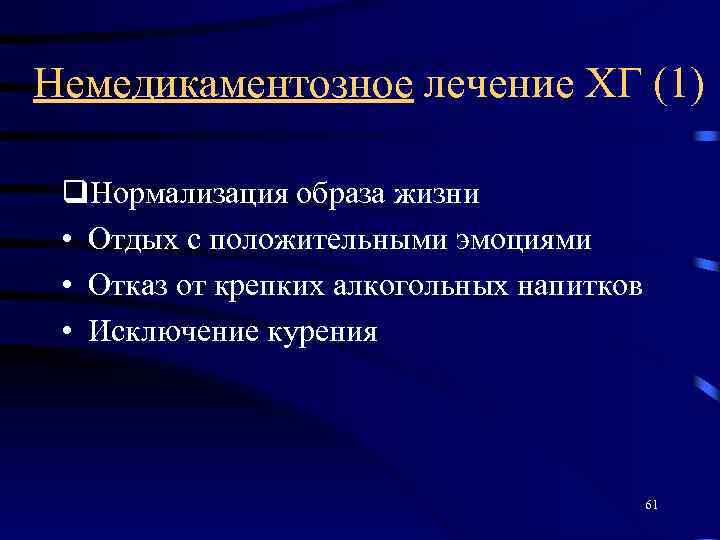 Немедикаментозное лечение ХГ (1)

❑Нормализация образа жизни

• Отдых с положительными эмоциями

• Отказ от крепких алкогольных напитков

• Исключение курения

61